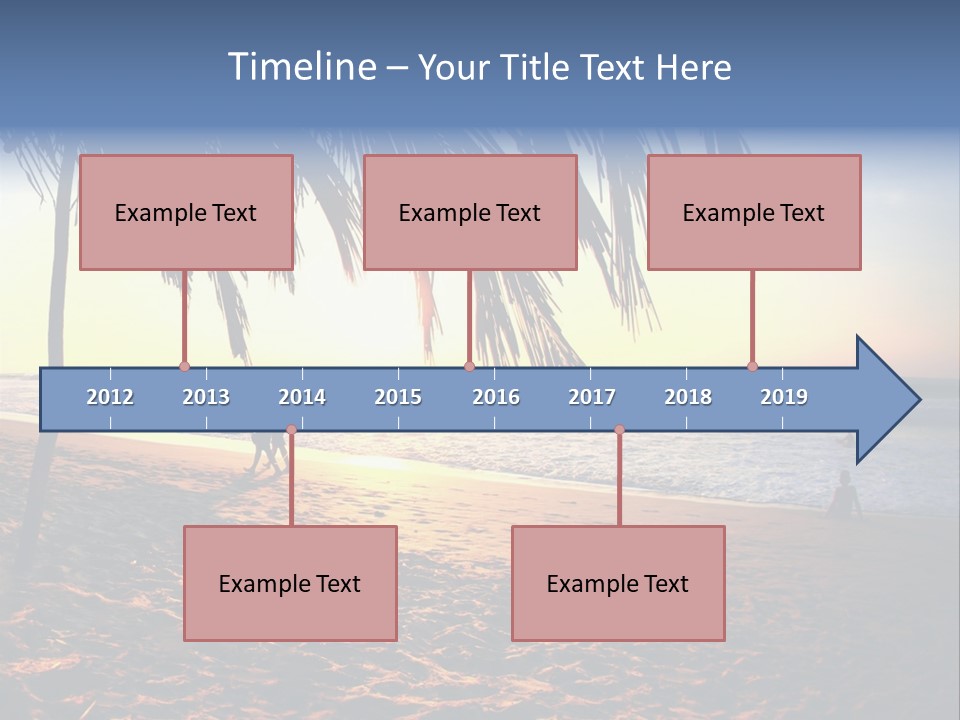 Timeline – Your Title Text Here

Example Text

Example Text

Example Text

2012 2013 2014 2015 2016 2017 2018 2019

Example Text

Example Text